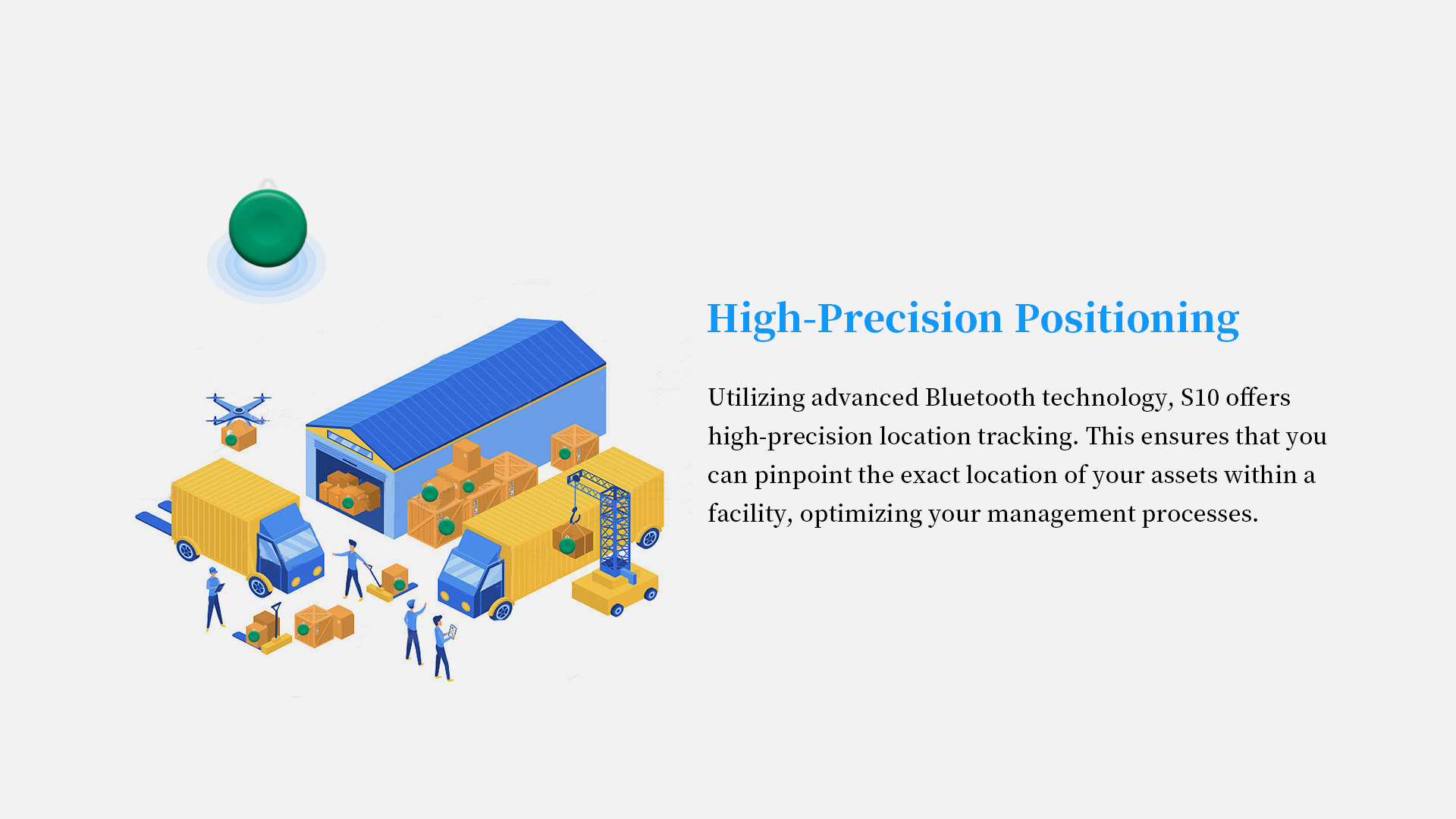 High-Precision Positioning

Utilizing advanced Bluetooth technology, S10 offers high-precision location tracking. This ensures that you can pinpoint the exact location of your assets within a facility, optimizing your management processes.